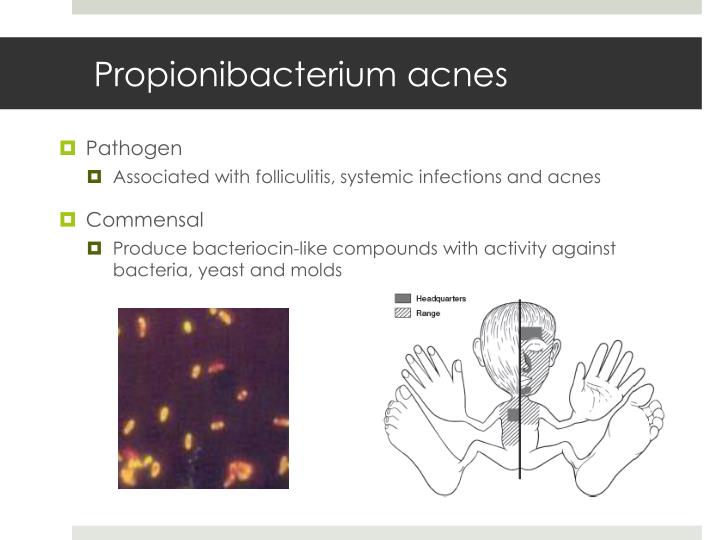 Propionibacterium acnes

Pathogen

Associated with folliculitis, systemic infections and acnes

Commensal

Produce bacteriocin-like compounds with activity against bacteria, yeast and molds

Headquarters
Range